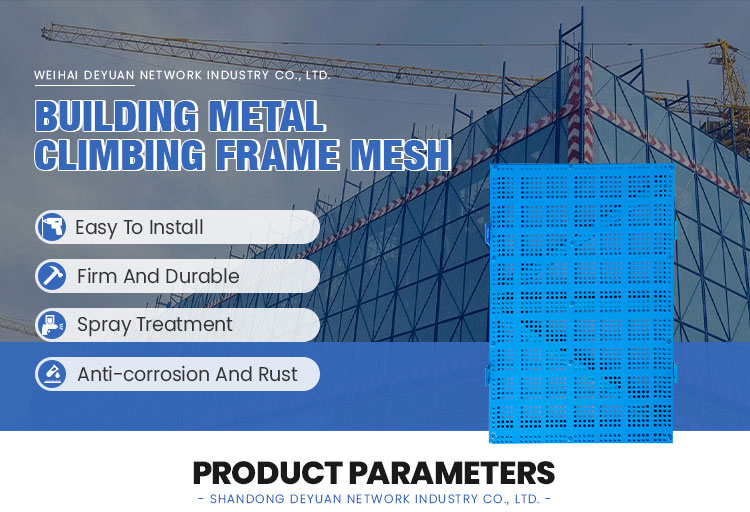 WEIHAI DEYUAN NETWORK INDUSTRY CO., LTD.

BUILDING METAL CLIMBING FRAME MESH

Easy To Install

Firm And Durable

Spray Treatment

Anti-corrosion And Rust

PRODUCT PARAMETERS

- SHANDONG DEYUAN NETWORK INDUSTRY CO., LTD. -